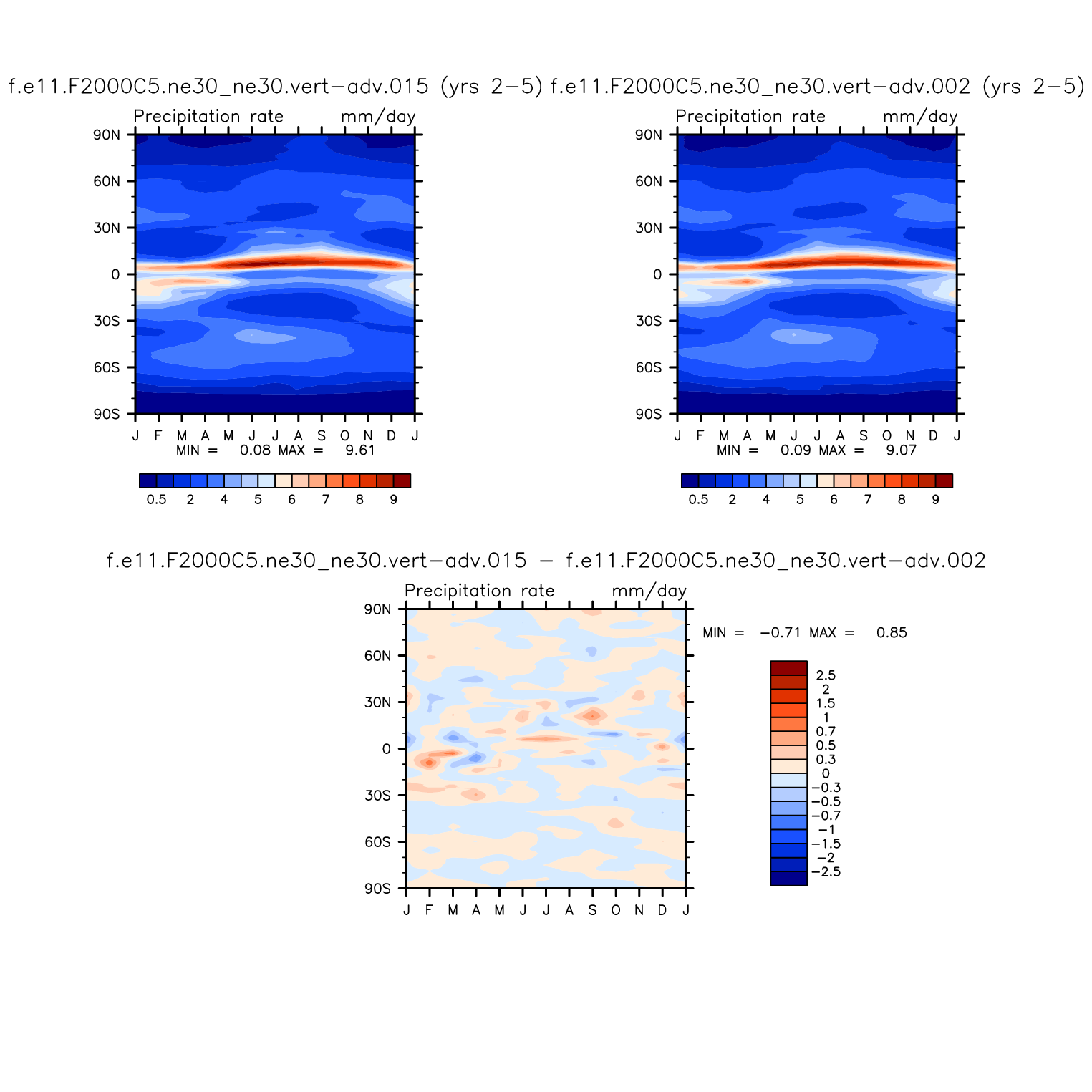 f.e11.F2000C5.ne30_ne30.vert−adv.015 (yrs 2−5)

Precipitation rate mm/day

90N
60N
30N
0
30S
60S
90S

J F M A M J J A S O N D J

MIN = 0.08 MAX = 9.61

0.5 2 4 5 6 7 8 9

f.e11.F2000C5.ne30_ne30.vert−adv.002 (yrs 2−5)

Precipitation rate mm/day

90N
60N
30N
0
30S
60S
90S

J F M A M J J A S O N D J

MIN = 0.09 MAX = 9.07

0.5 2 4 5 6 7 8 9

f.e11.F2000C5.ne30_ne30.vert−adv.015 − f.e11.F2000C5.ne30_ne30.vert−adv.002

Precipitation rate mm/day

90N
60N
30N
0
30S
60S
90S

J F M A M J J A S O N D J

MIN = −0.71 MAX = 0.85

2.5
2
1.5
1
0.7
0.5
0.3
0
−0.3
−0.5
−0.7
−1
−1.5
−2
−2.5